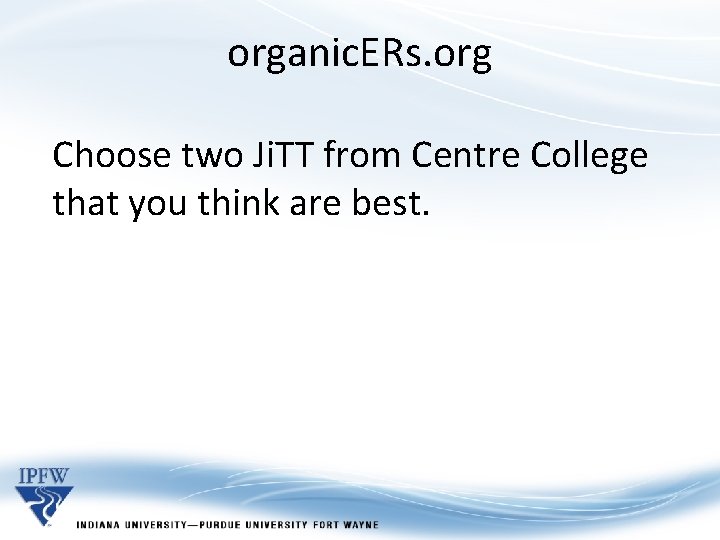 organicERs.org

Choose two JiTT from Centre College that you think are best.

IPFW

INDIANA UNIVERSITY—PURDUE UNIVERSITY FORT WAYNE